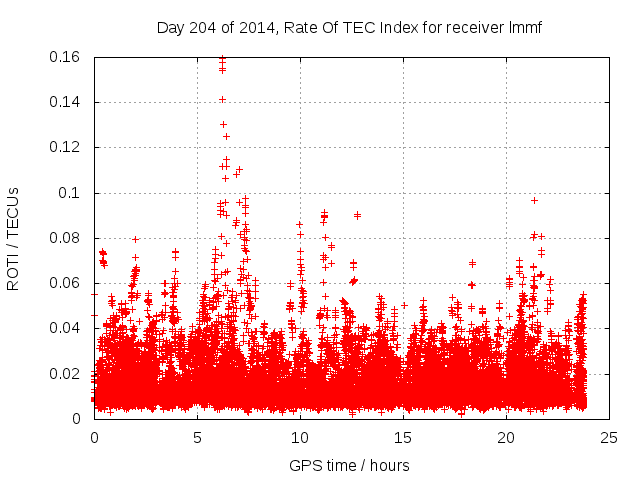 Day 204 of 2014, Rate Of TEC Index for receiver lmmf

ROTI / TECUs

0.16
0.14
0.12
0.1
0.08
0.06
0.04
0.02
0

0
5
10
15
20
25

GPS time / hours